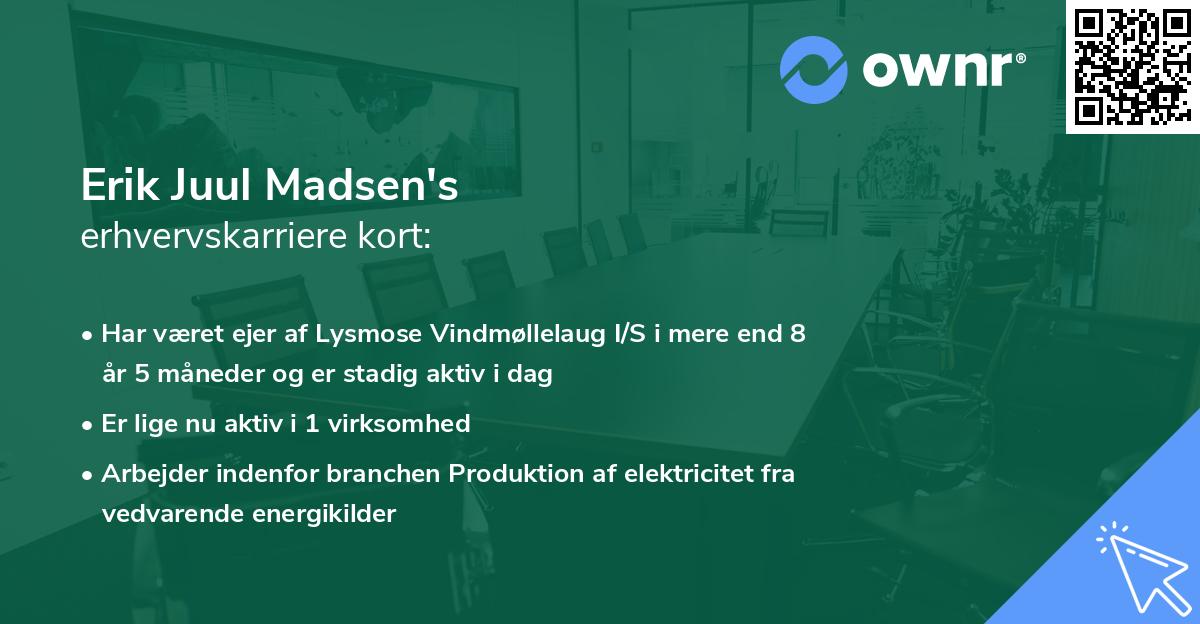 ownr®

Erik Juul Madsen's
erhvervskarriere kort:

• Har været ejer af Lysmose Vindmøllelaug I/S i mere end 8 år 5 måneder og er stadig aktiv i dag

• Er lige nu aktiv i 1 virksomhed

• Arbejder indenfor branchen Produktion af elektricitet fra vedvarende energikilder